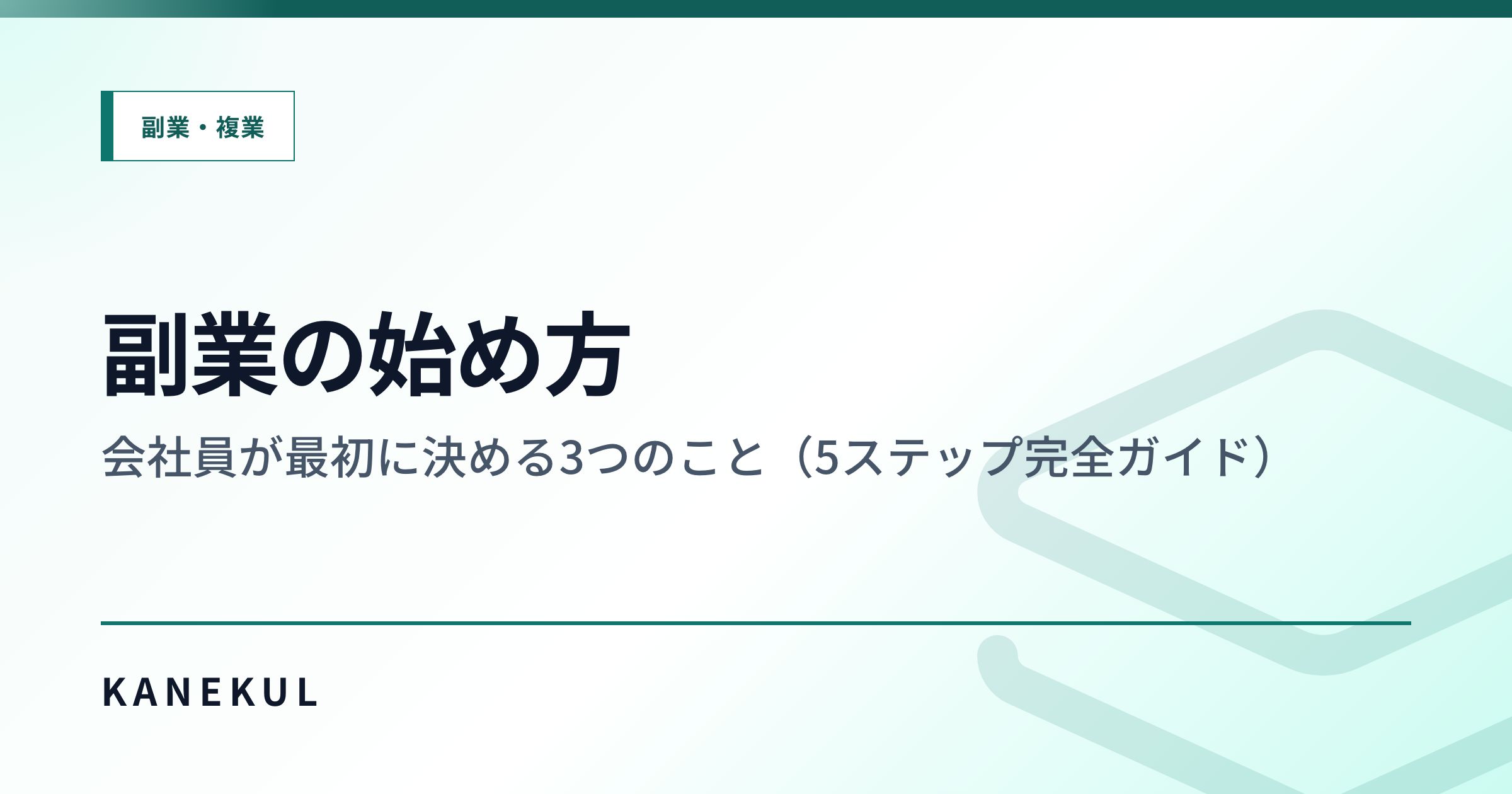 副業・複業

副業の始め方

会社員が最初に決める3つのこと（5ステップ完全ガイド）

KANEKUL